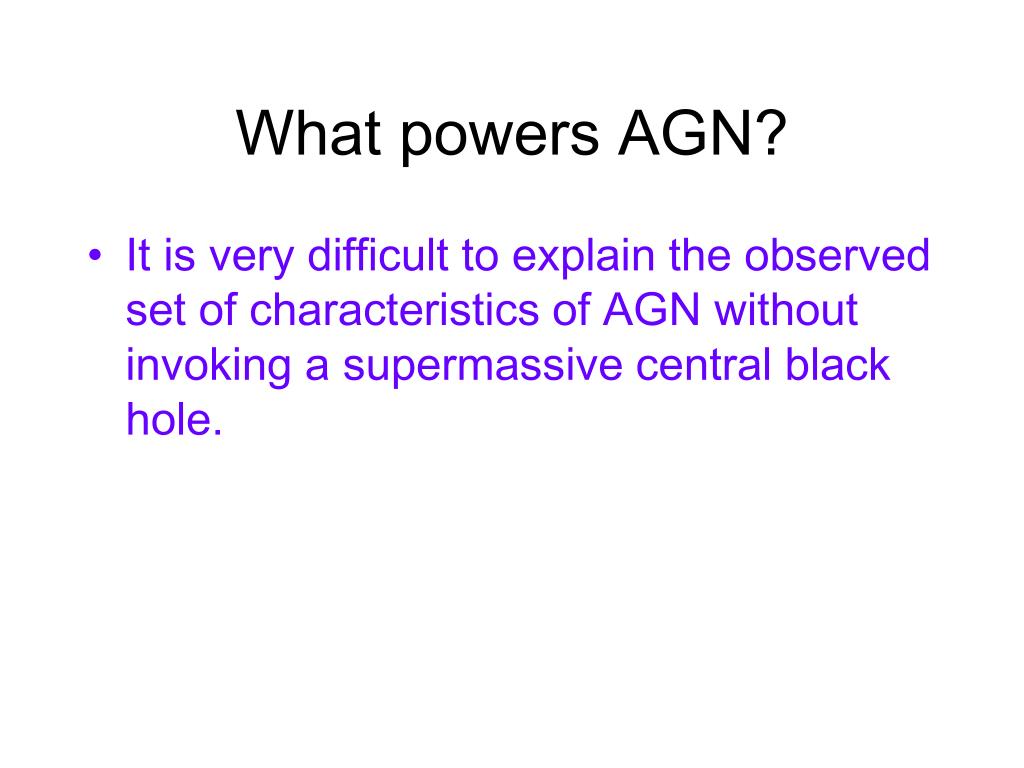 What powers AGN?

• It is very difficult to explain the observed set of characteristics of AGN without invoking a supermassive central black hole.